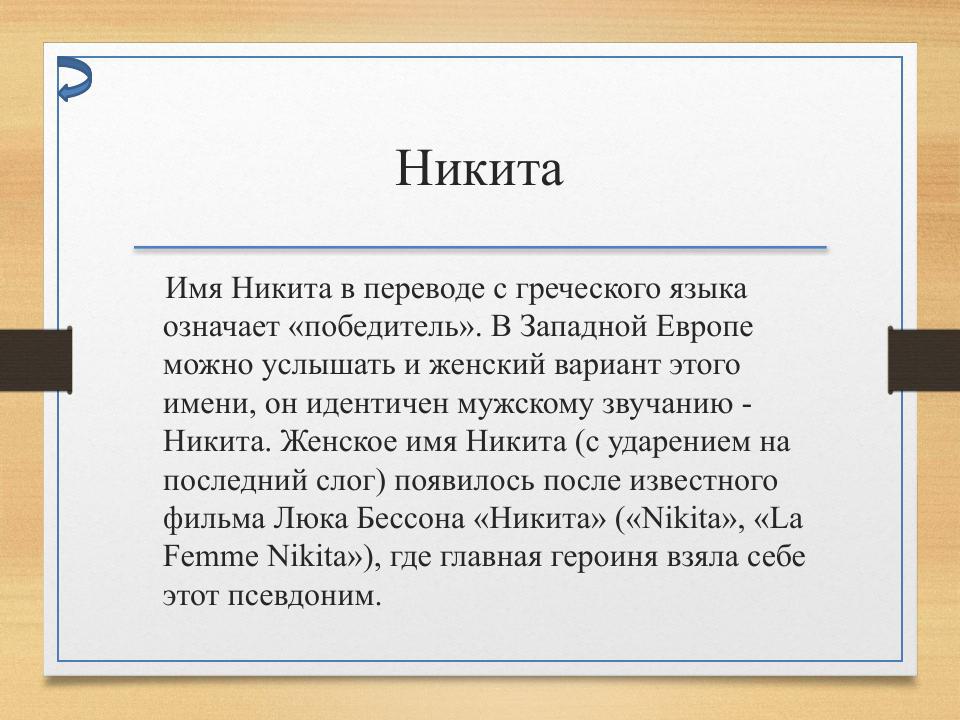 Никита

Имя Никита в переводе с греческого языка означает «победитель». В Западной Европе можно услышать и женский вариант этого имени, он идентичен мужскому звучанию - Никита. Женское имя Никита (с ударением на последний слог) появилось после известного фильма Люка Бессона «Никита» («Nikita», «La Femme Nikita»), где главная героиня взяла себе этот псевдоним.